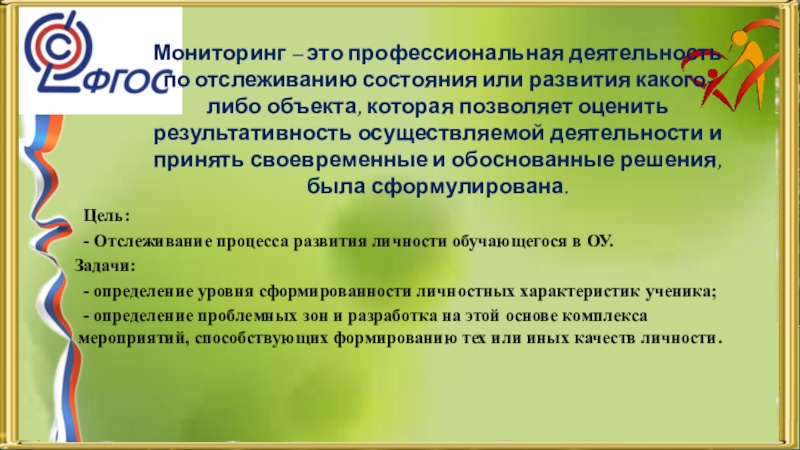 ФГОС

Мониторинг – это профессиональная деятельность по отслеживанию состояния или развития какого-либо объекта, которая позволяет оценить результативность осуществляемой деятельности и принять своевременные и обоснованные решения, была сформулирована.

Цель:

- Отслеживание процесса развития личности обучающегося в ОУ.

Задачи:

- определение уровня сформированности личностных характеристик ученика;

- определение проблемных зон и разработка на этой основе комплекса мероприятий, способствующих формированию тех или иных качеств личности.